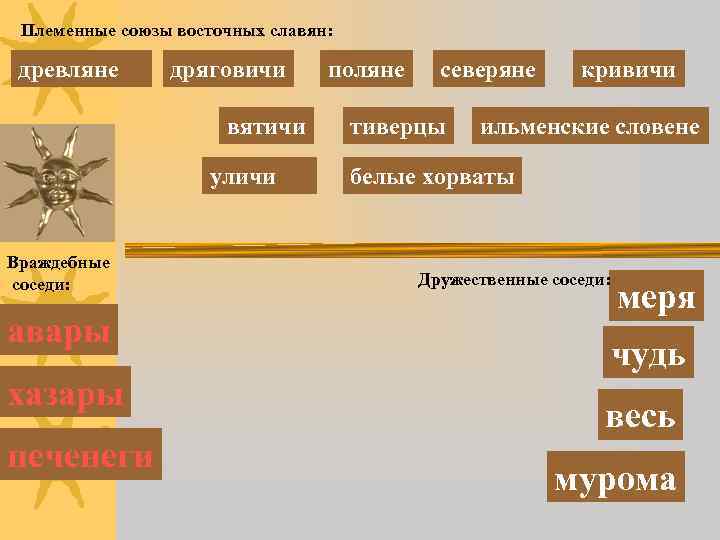 Племенные союзы восточных славян:

древляне

дряговичи

поляне

северяне

кривичи

вятичи

тиверцы

ильменские словене

уличи

белые хорваты

Враждебные соседи:

авары

хазары

печенеги

Дружественные соседи:

меря

чудь

весь

мурома